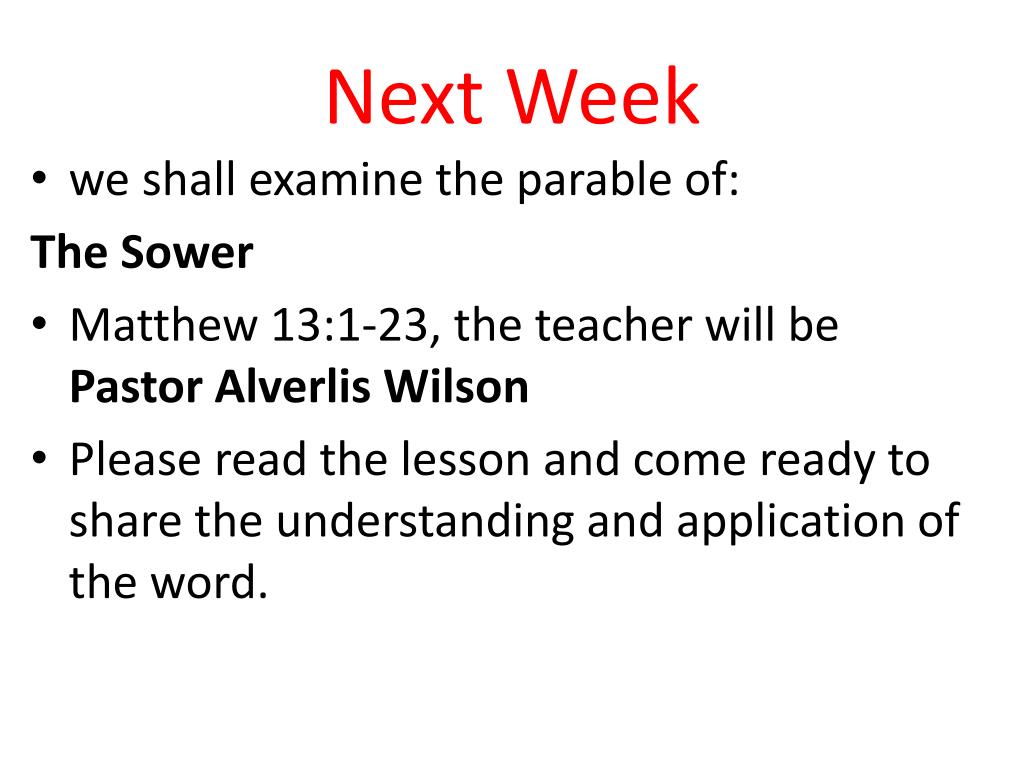 Next Week

• we shall examine the parable of:

The Sower

• Matthew 13:1-23, the teacher will be Pastor Alverlis Wilson

• Please read the lesson and come ready to share the understanding and application of the word.